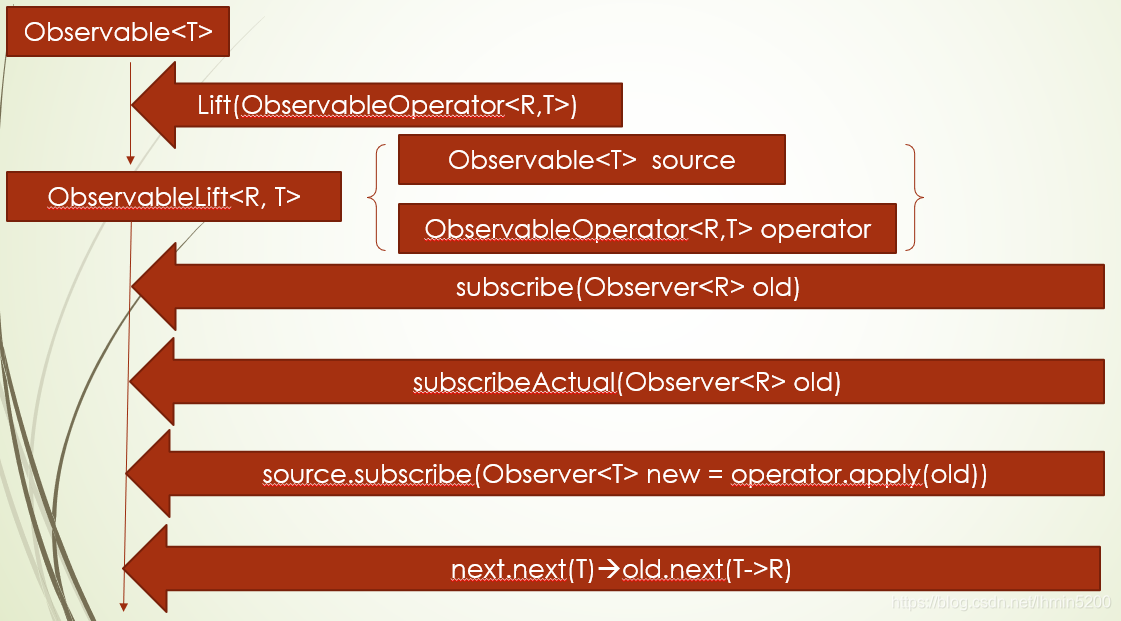 Observable<T>

Lift(ObservableOperator<R,T>)

ObservableLift<R, T>

Observable<T> source

ObservableOperator<R,T> operator

subscribe(Observer<R> old)

subscribeActual(Observer<R> old)

source.subscribe(Observer<T> new = operator.apply(old))

next.next(T)→old.next(T->R)

https://blog.csdn.net/lhmin5200